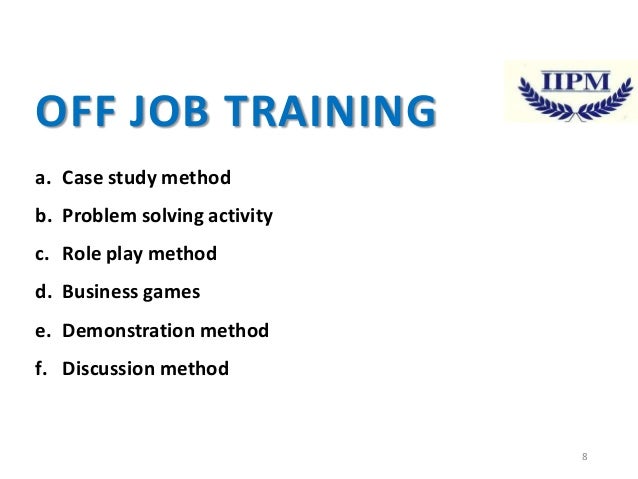 OFF JOB TRAINING

IIPM

a. Case study method
b. Problem solving activity
c. Role play method
d. Business games
e. Demonstration method
f. Discussion method

8